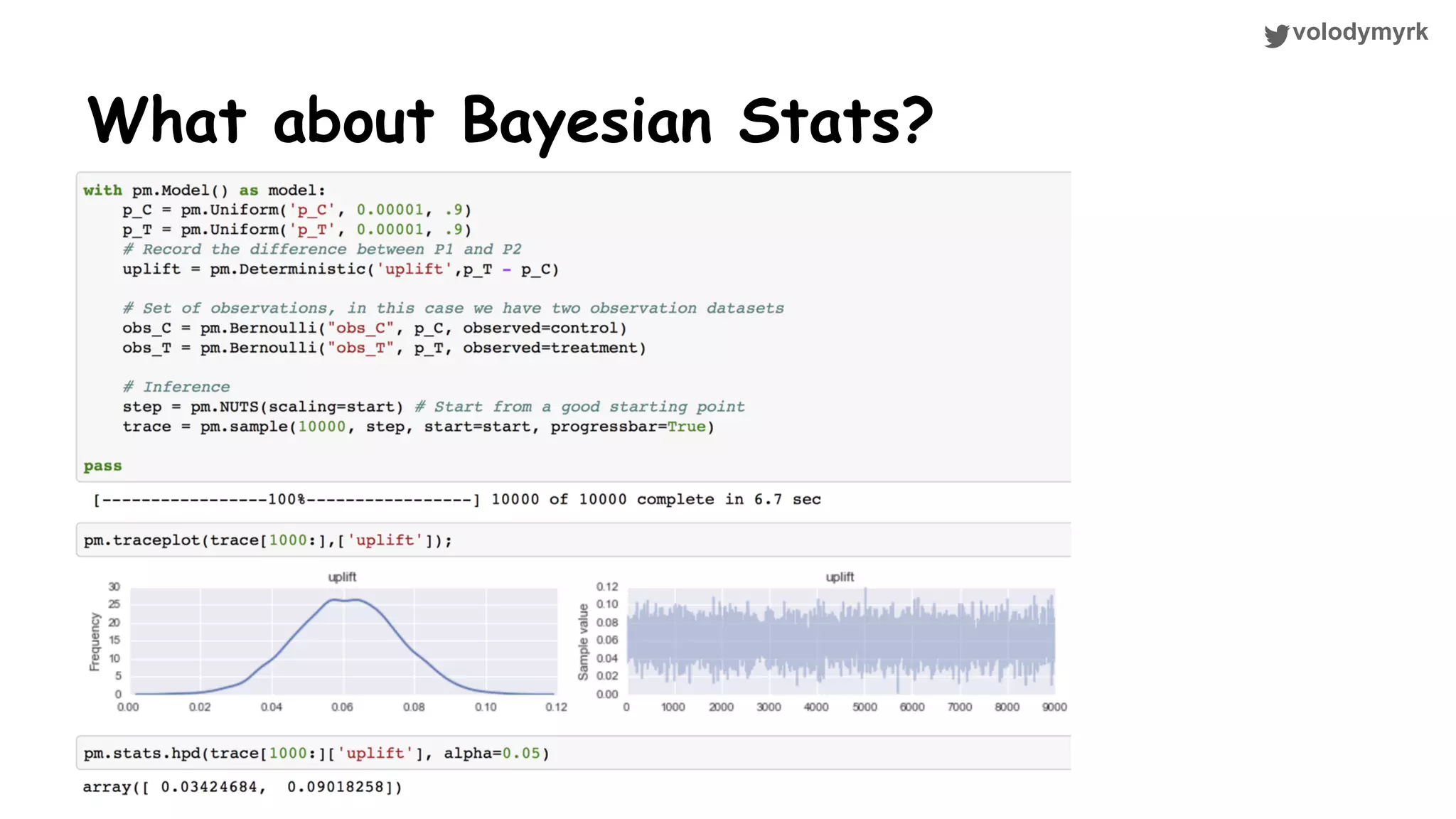 volodymyrk

What about Bayesian Stats?

with pm.Model() as model:
    p_C = pm.Uniform('p_C', 0.00001, .9)
    p_T = pm.Uniform('p_T', 0.00001, .9)
    # Record the difference between P1 and P2
    uplift = pm.Deterministic('uplift',p_T - p_C)

    # Set of observations, in this case we have two observation datasets
    obs_C = pm.Bernoulli("obs_C", p_C, observed=control)
    obs_T = pm.Bernoulli("obs_T", p_T, observed=treatment)

    # Inference
    step = pm.NUTS(scaling=start) # Start from a good starting point
    trace = pm.sample(10000, step, start=start, progressbar=True)

pass

[-----------------100%-----------------] 10000 of 10000 complete in 6.7 sec

pm.traceplot(trace[1000:],['uplift']);

uplift

Frequency

30
25
20
15
10
5
0

0.00 0.02 0.04 0.06 0.08 0.10 0.12

uplift

Sample value

0.12
0.10
0.08
0.06
0.04
0.02
0.00

0 1000 2000 3000 4000 5000 6000 7000 8000 9000

pm.stats.hpd(trace[1000:]['uplift'], alpha=0.05)

array([ 0.03424684,  0.09018258])